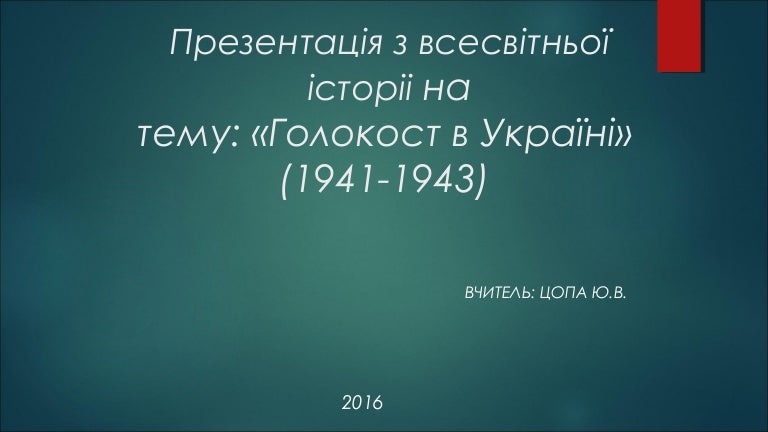 Презентація з всесвітньої історії на тему: «Голокост в Україні» (1941-1943)

ВЧИТЕЛЬ: ЦОПА Ю.В.

2016